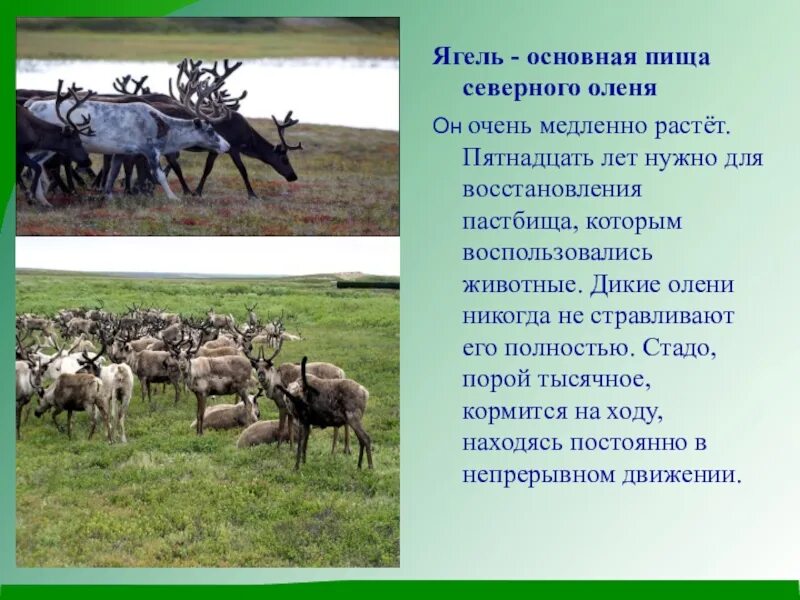 Ягель - основная пища северного оленя

Он очень медленно растёт. Пятнадцать лет нужно для восстановления пастбища, которым воспользовались животные. Дикие олени никогда не стравливают его полностью. Стадо, порой тысячное, кормится на ходу, находясь постоянно в непрерывном движении.